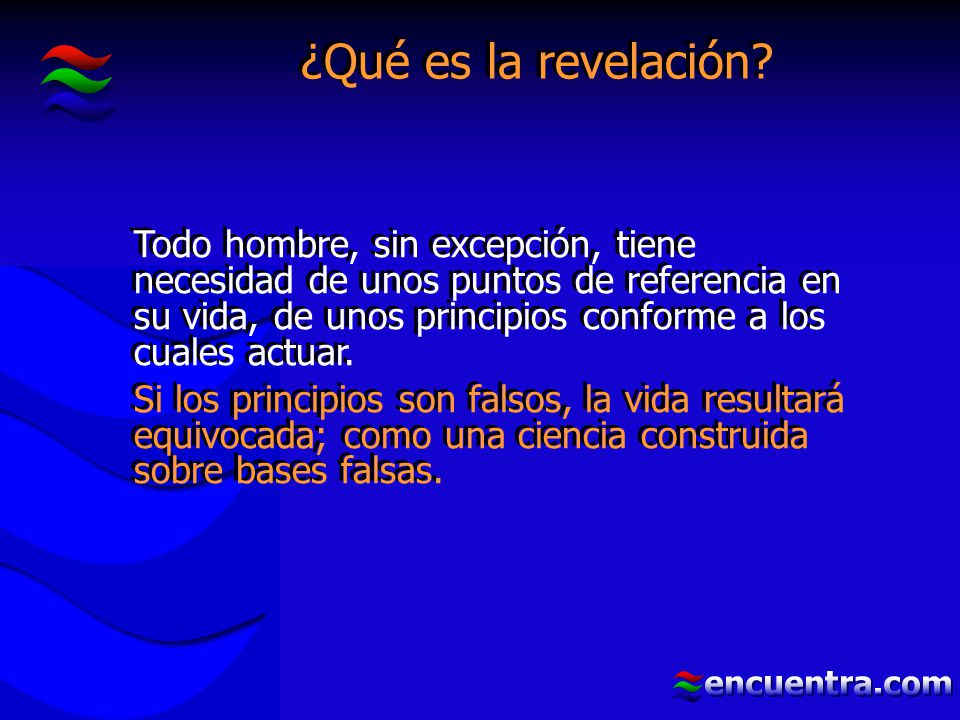 ¿Qué es la revelación?

Todo hombre, sin excepción, tiene necesidad de unos puntos de referencia en su vida, de unos principios conforme a los cuales actuar.

Si los principios son falsos, la vida resultará equivocada; como una ciencia construida sobre bases falsas.

encuentra.com